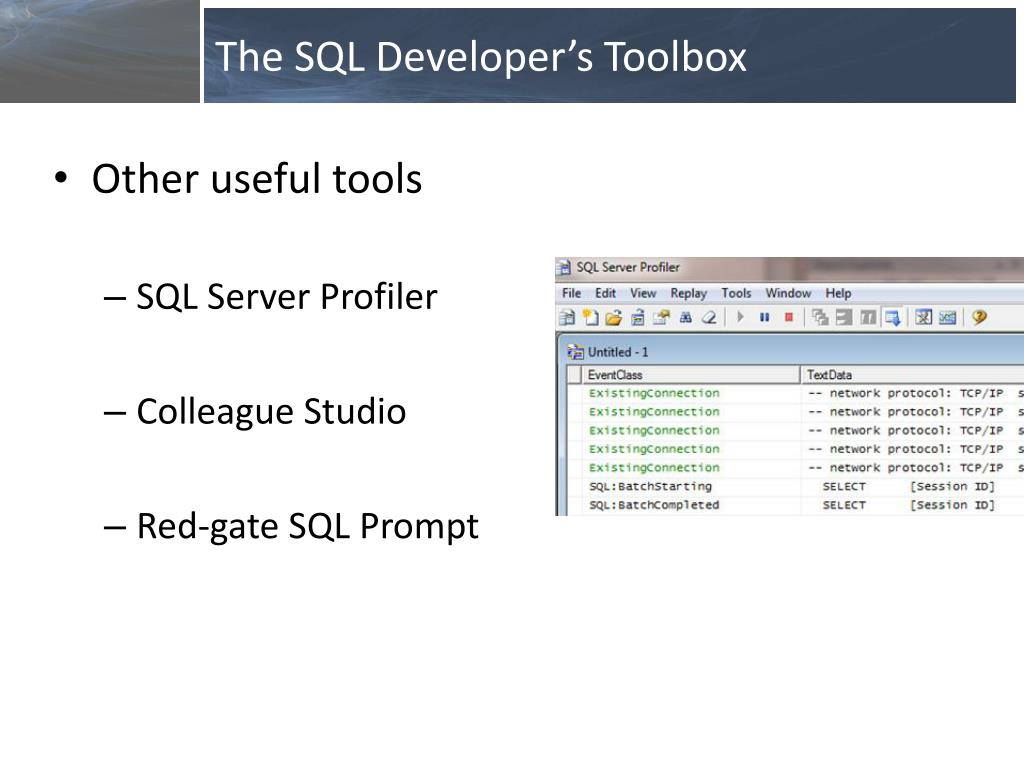 The SQL Developer's Toolbox

• Other useful tools

– SQL Server Profiler

– Colleague Studio

– Red-gate SQL Prompt

SQL Server Profiler

File Edit View Replay Tools Window Help

Untitled - 1

| EventClass | TextData |
|---|---|
| ExistingConnection | -- network protocol: TCP/IP s |
| ExistingConnection | -- network protocol: TCP/IP s |
| ExistingConnection | -- network protocol: TCP/IP s |
| ExistingConnection | -- network protocol: TCP/IP s |
| ExistingConnection | -- network protocol: TCP/IP s |
| SQL:BatchStarting | SELECT [Session ID] |
| SQL:BatchCompleted | SELECT [Session ID] |